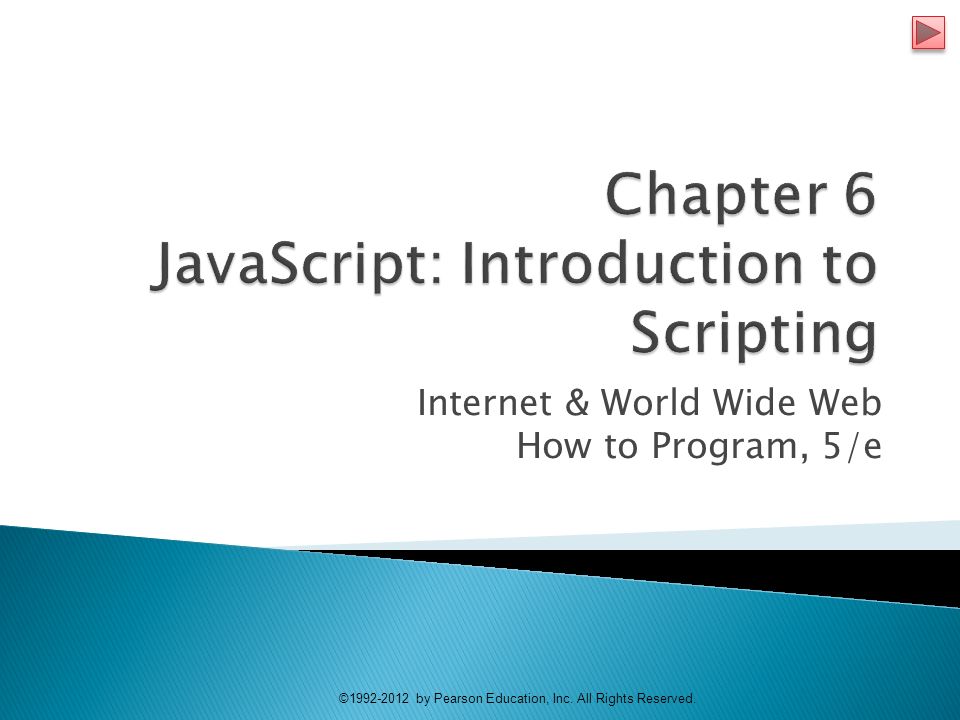 Chapter 6
JavaScript: Introduction to Scripting

Internet & World Wide Web
How to Program, 5/e

©1992-2012 by Pearson Education, Inc. All Rights Reserved.